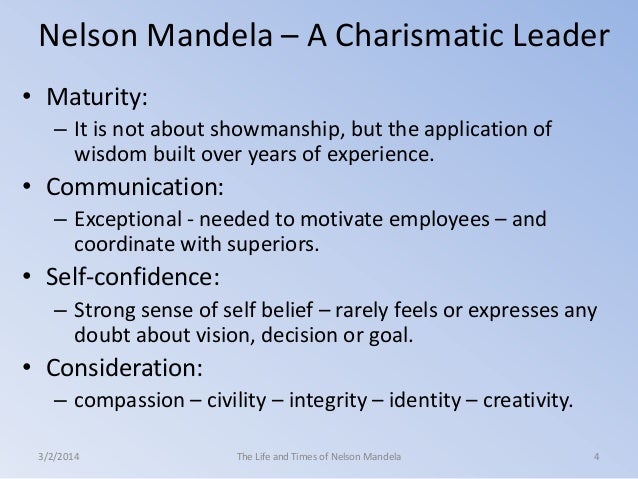 Nelson Mandela – A Charismatic Leader

• Maturity:
– It is not about showmanship, but the application of wisdom built over years of experience.

• Communication:
– Exceptional - needed to motivate employees – and coordinate with superiors.

• Self-confidence:
– Strong sense of self belief – rarely feels or expresses any doubt about vision, decision or goal.

• Consideration:
– compassion – civility – integrity – identity – creativity.

3/2/2014 The Life and Times of Nelson Mandela 4